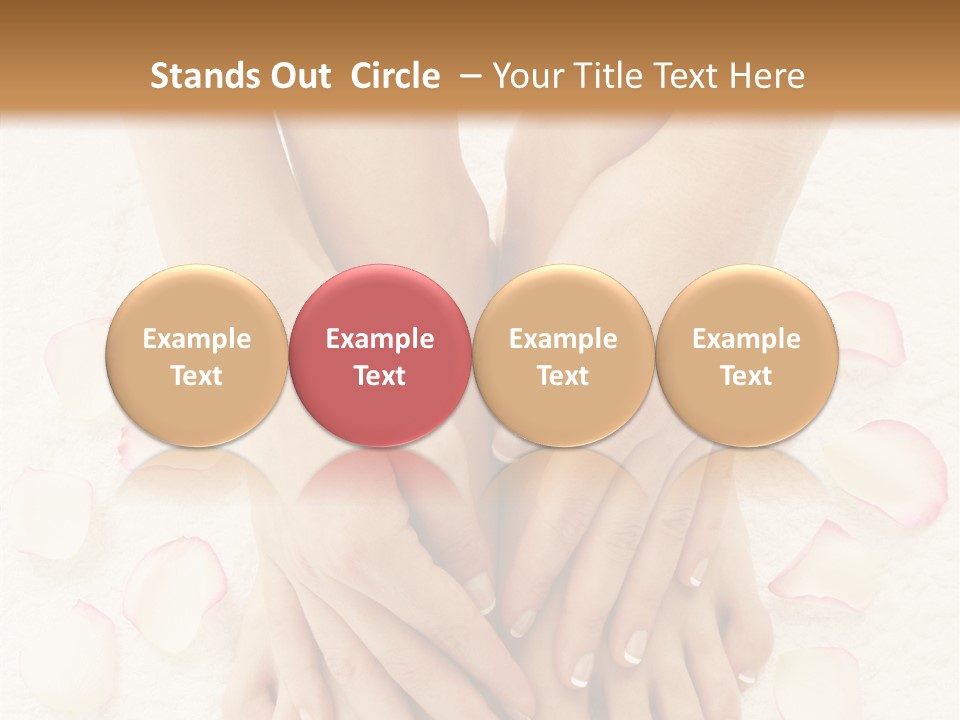 Stands Out Circle – Your Title Text Here

Example Text

Example Text

Example Text

Example Text